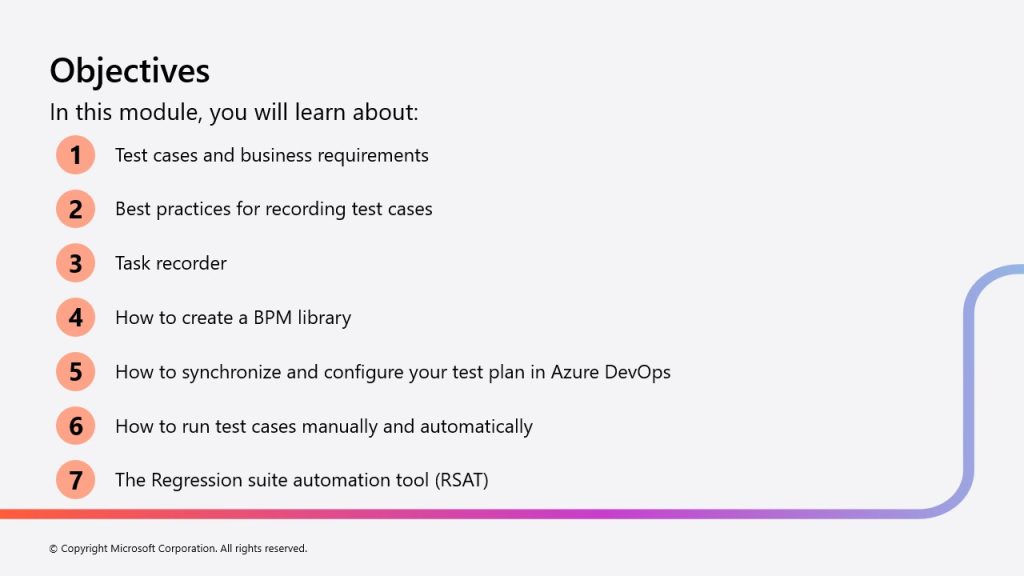 Objectives

In this module, you will learn about:

1 Test cases and business requirements

2 Best practices for recording test cases

3 Task recorder

4 How to create a BPM library

5 How to synchronize and configure your test plan in Azure DevOps

6 How to run test cases manually and automatically

7 The Regression suite automation tool (RSAT)

© Copyright Microsoft Corporation. All rights reserved.